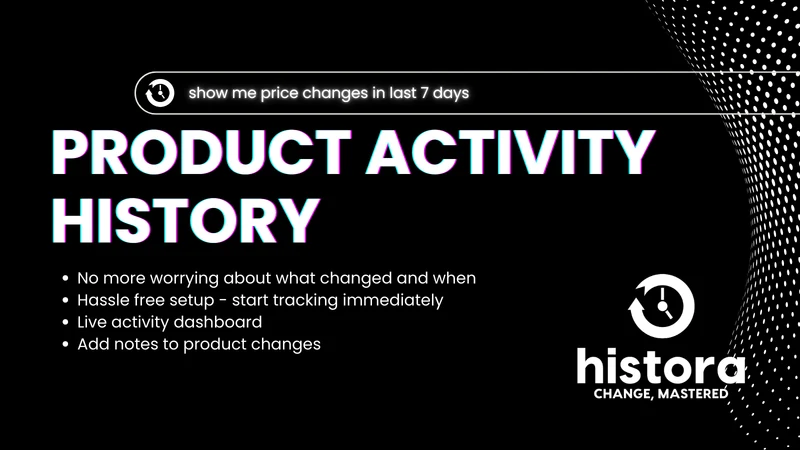 show me price changes in last 7 days

PRODUCT ACTIVITY HISTORY

• No more worrying about what changed and when
• Hassle free setup - start tracking immediately
• Live activity dashboard
• Add notes to product changes

histora
CHANGE, MASTERED